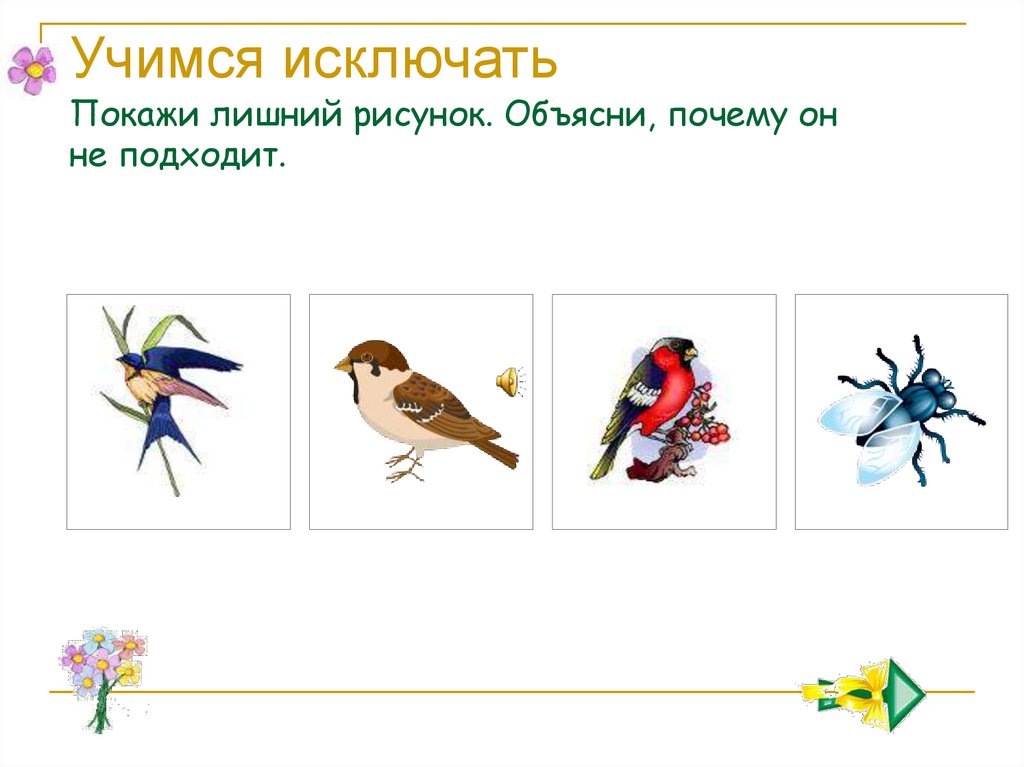 Учимся исключать

Покажи лишний рисунок. Объясни, почему он не подходит.